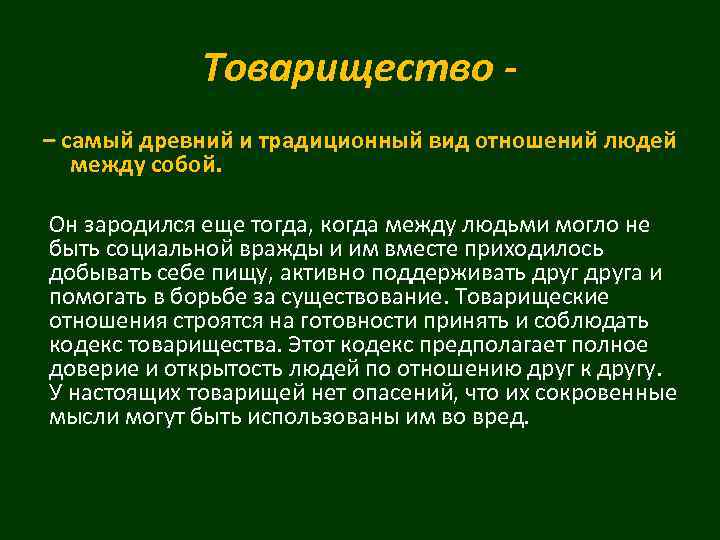 Товарищество -

– самый древний и традиционный вид отношений людей между собой.

Он зародился еще тогда, когда между людьми могло не быть социальной вражды и им вместе приходилось добывать себе пищу, активно поддерживать друг друга и помогать в борьбе за существование. Товарищеские отношения строятся на готовности принять и соблюдать кодекс товарищества. Этот кодекс предполагает полное доверие и открытость людей по отношению друг к другу. У настоящих товарищей нет опасений, что их сокровенные мысли могут быть использованы им во вред.